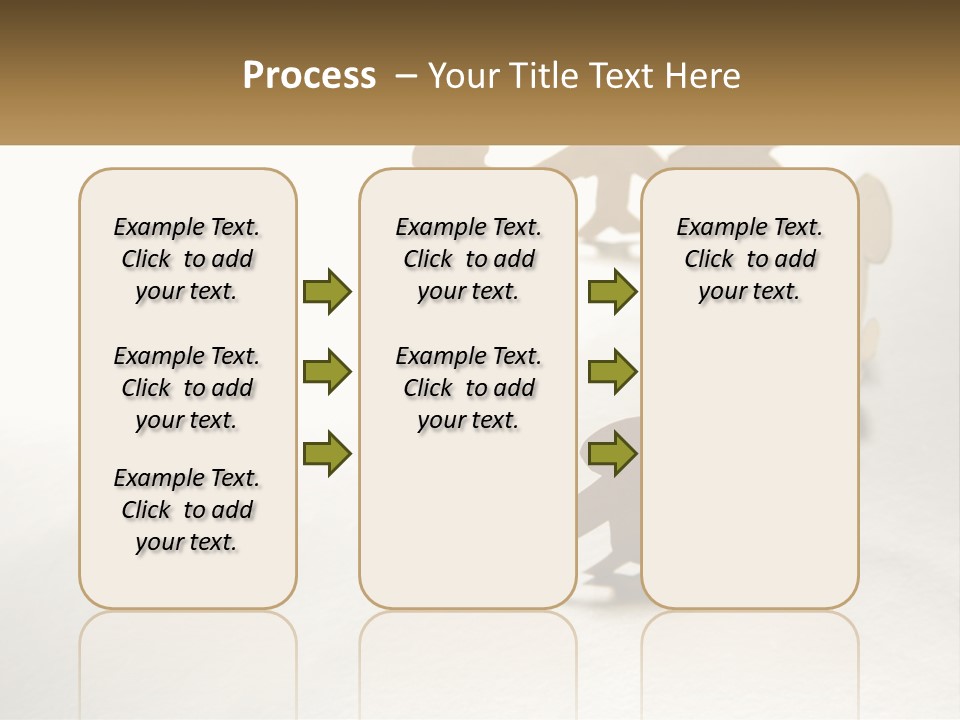 Process – Your Title Text Here

Example Text. Click to add your text.

Example Text. Click to add your text.

Example Text. Click to add your text.

Example Text. Click to add your text.

Example Text. Click to add your text.

Example Text. Click to add your text.